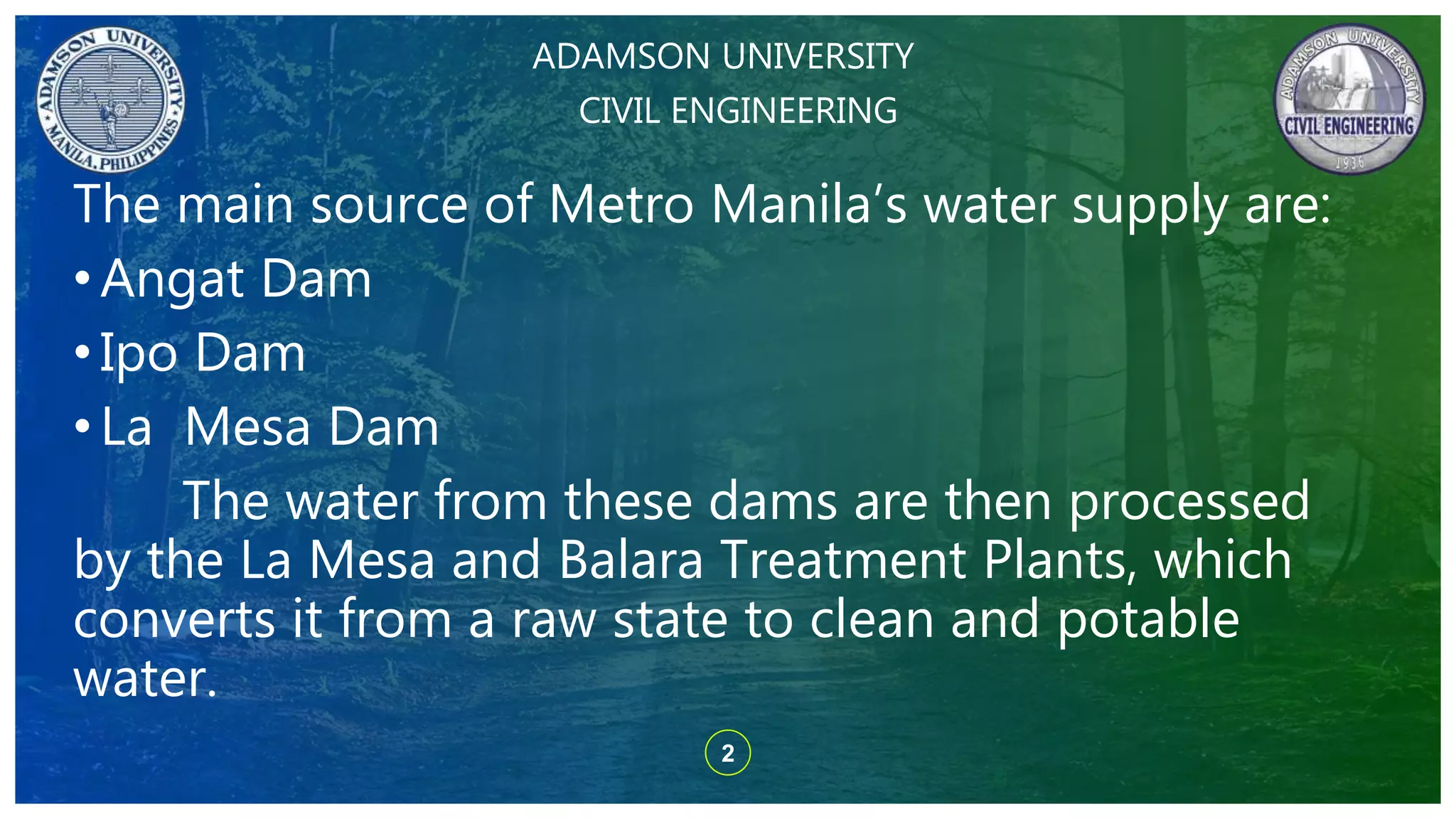 ADAMSON UNIVERSITY MANILA, PHILIPPINES

ADAMSON UNIVERSITY
CIVIL ENGINEERING

ADAMSON UNIVERSITY CIVIL ENGINEERING 1936

The main source of Metro Manila's water supply are:

• Angat Dam
• Ipo Dam
• La Mesa Dam

The water from these dams are then processed by the La Mesa and Balara Treatment Plants, which converts it from a raw state to clean and potable water.

2